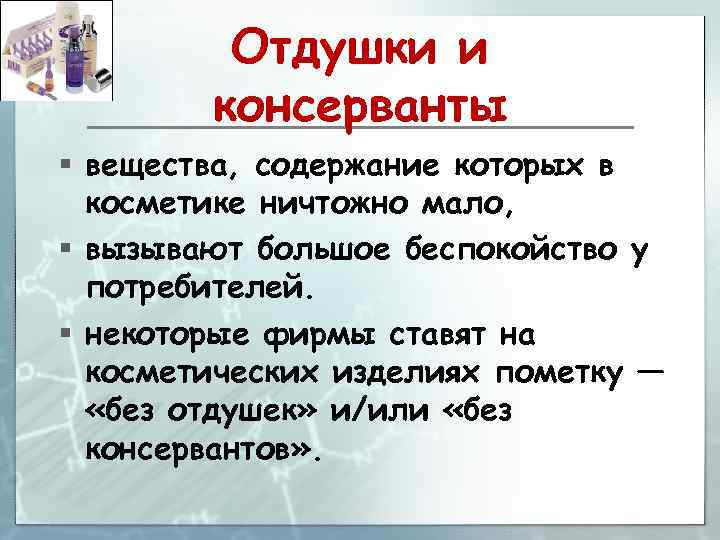 Отдушки и консерванты

▪ вещества, содержание которых в косметике ничтожно мало,

▪ вызывают большое беспокойство у потребителей.

▪ некоторые фирмы ставят на косметических изделиях пометку — «без отдушек» и/или «без консервантов».